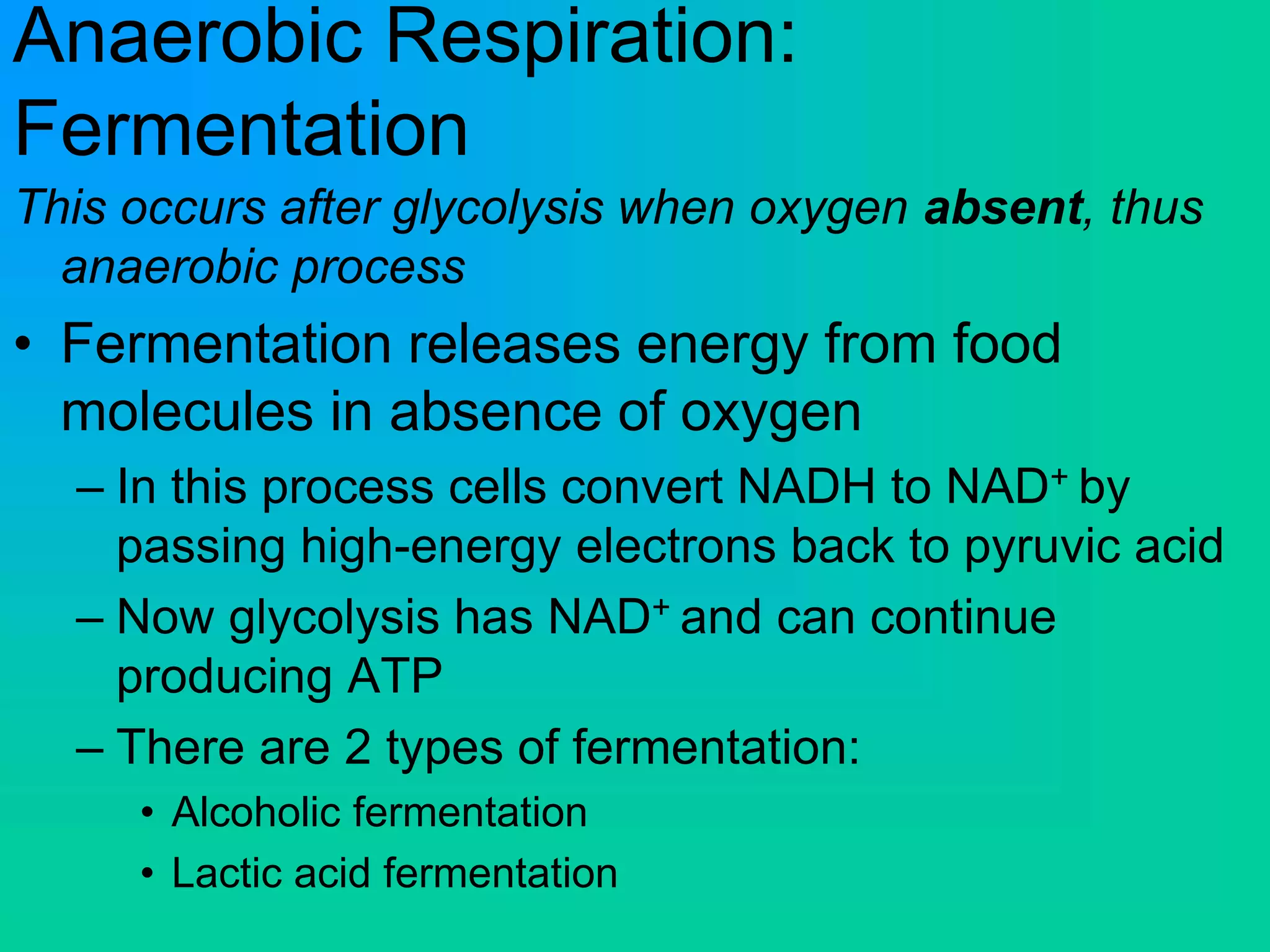 Anaerobic Respiration: Fermentation

This occurs after glycolysis when oxygen absent, thus anaerobic process

• Fermentation releases energy from food molecules in absence of oxygen

– In this process cells convert NADH to $NAD^+$ by passing high-energy electrons back to pyruvic acid

– Now glycolysis has $NAD^+$ and can continue producing ATP

– There are 2 types of fermentation:

• Alcoholic fermentation

• Lactic acid fermentation